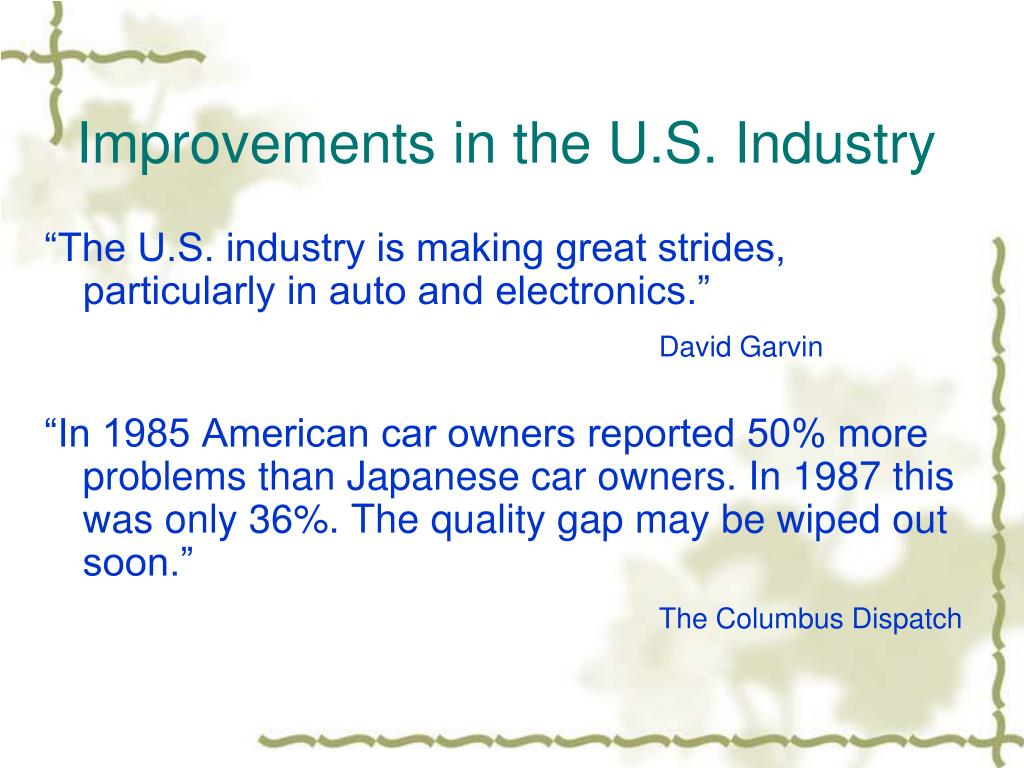 Improvements in the U.S. Industry

“The U.S. industry is making great strides, particularly in auto and electronics.”

David Garvin

“In 1985 American car owners reported 50% more problems than Japanese car owners. In 1987 this was only 36%. The quality gap may be wiped out soon.”

The Columbus Dispatch